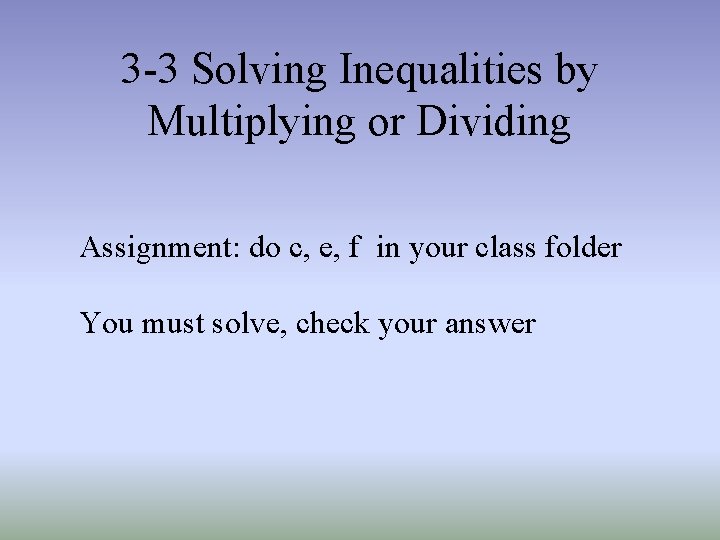 3-3 Solving Inequalities by Multiplying or Dividing

Assignment: do c, e, f in your class folder

You must solve, check your answer